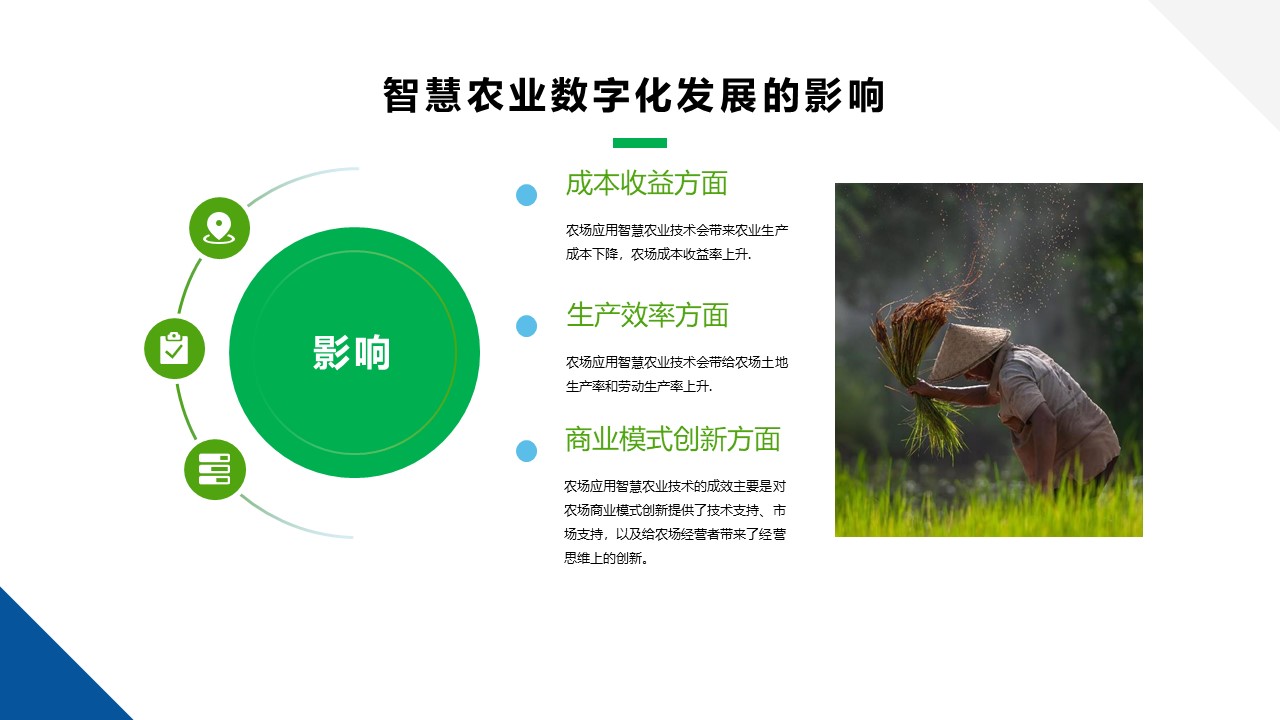 智慧农业数字化发展的影响

影响

成本收益方面

农场应用智慧农业技术会带来农业生产成本下降，农场成本收益率上升.

生产效率方面

农场应用智慧农业技术会带给农场土地生产率和劳动生产率上升.

商业模式创新方面

农场应用智慧农业技术的成效主要是对农场商业模式创新提供了技术支持、市场支持，以及给农场经营者带来了经营思维上的创新。